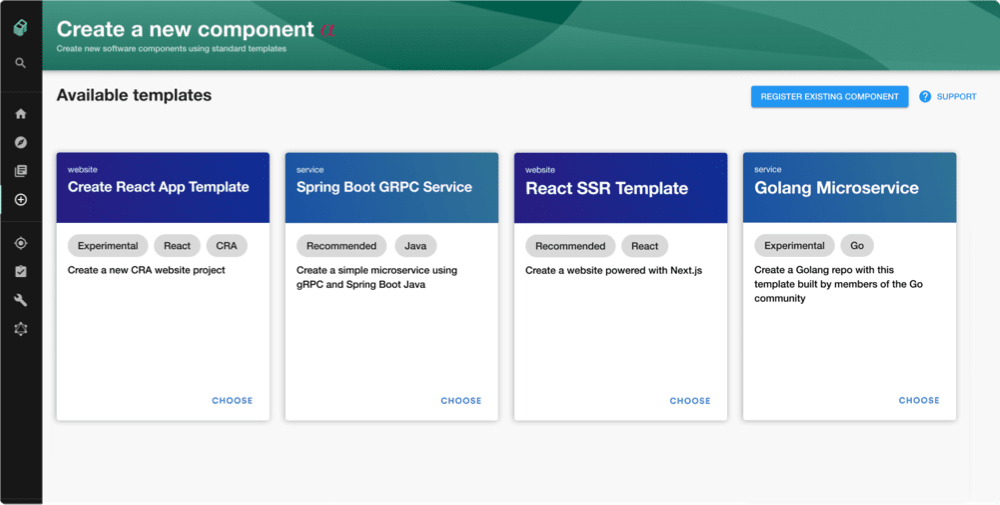 Create a new component $\alpha$
Create new software components using standard templates

Available templates

REGISTER EXISTING COMPONENT

SUPPORT

website
Create React App Template

Experimental React CRA

Create a new CRA website project

CHOOSE

service
Spring Boot GRPC Service

Recommended Java

Create a simple microservice using gRPC and Spring Boot Java

CHOOSE

website
React SSR Template

Recommended React

Create a website powered with Next.js

CHOOSE

service
Golang Microservice

Experimental Go

Create a Golang repo with this template built by members of the Go community

CHOOSE